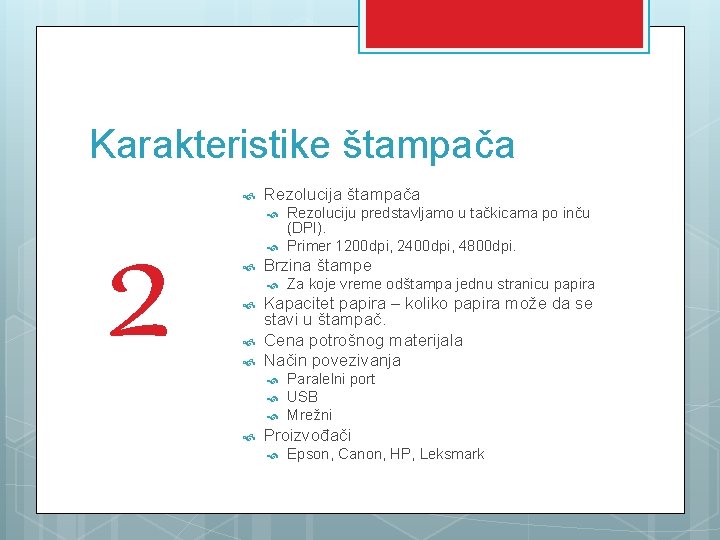 Karakteristike štampača

2

Rezolucija štampača
Rezoluciju predstavljamo u tačkicama po inču (DPI).
Primer 1200dpi, 2400dpi, 4800dpi.
Brzina štampe
Za koje vreme odštampa jednu stranicu papira
Kapacitet papira – koliko papira može da se stavi u štampač.
Cena potrošnog materijala
Način povezivanja
Paralelni port
USB
Mrežni
Proizvođači
Epson, Canon, HP, Leksmark